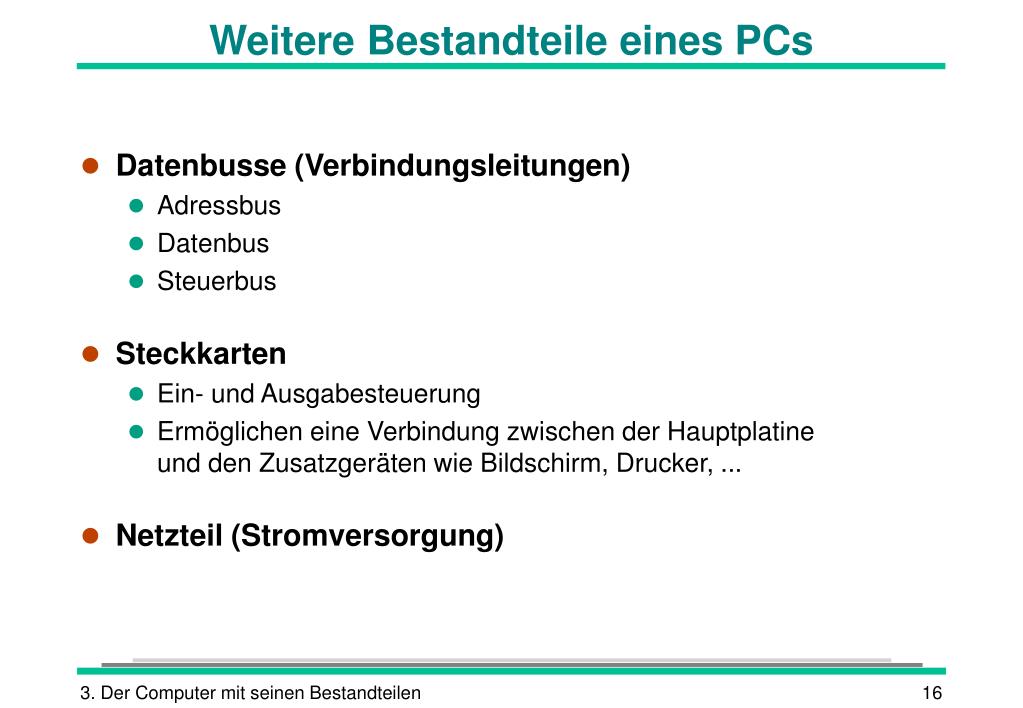 Weitere Bestandteile eines PCs

- Datenbusse (Verbindungsleitungen)
  - Adressbus
  - Datenbus
  - Steuerbus

- Steckkarten
  - Ein- und Ausgabesteuerung
  - Ermöglichen eine Verbindung zwischen der Hauptplatine und den Zusatzgeräten wie Bildschirm, Drucker, ...

- Netzteil (Stromversorgung)

3. Der Computer mit seinen Bestandteilen 16